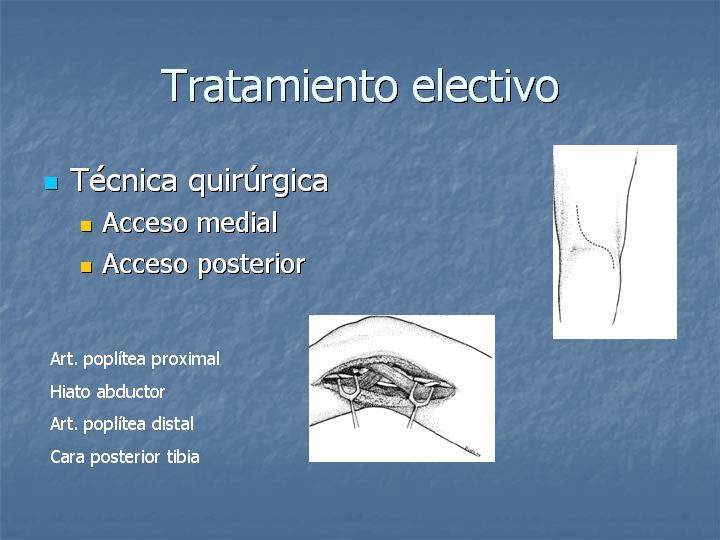 Tratamiento electivo

Técnica quirúrgica

Acceso medial

Acceso posterior

Art. poplítea proximal

Hiato abductor

Art. poplítea distal

Cara posterior tibia